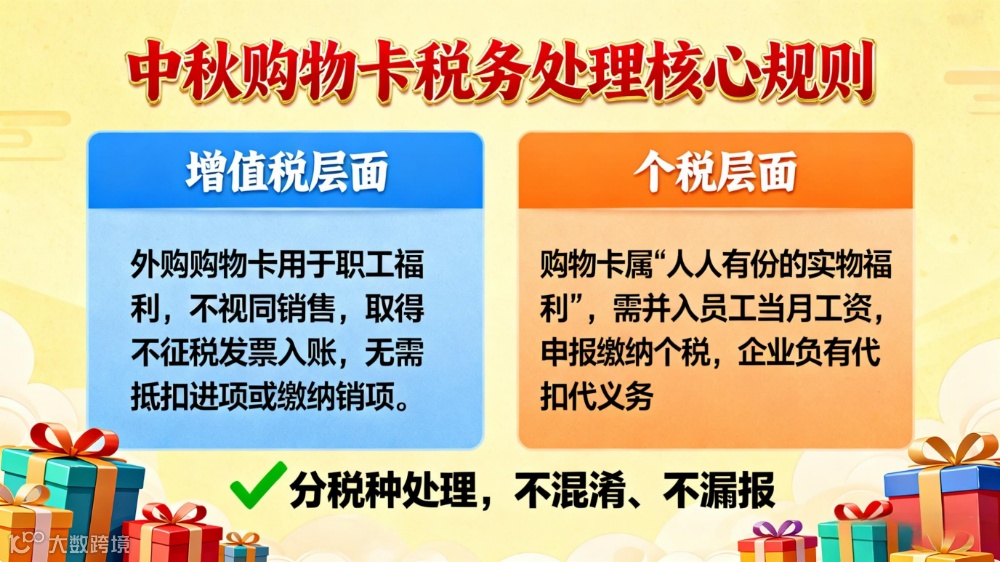 中秋购物卡税务处理核心规则

增值税层面

外购购物卡用于职工福利，不视同销售，取得不征税发票入账，无需抵扣进项或缴纳销项。

个税层面

购物卡属“人人有份的实物福利”，需并入员工当月工资，申报缴纳个税，企业负有代扣代义务

分税种处理，不混淆、不漏报

大数跨境